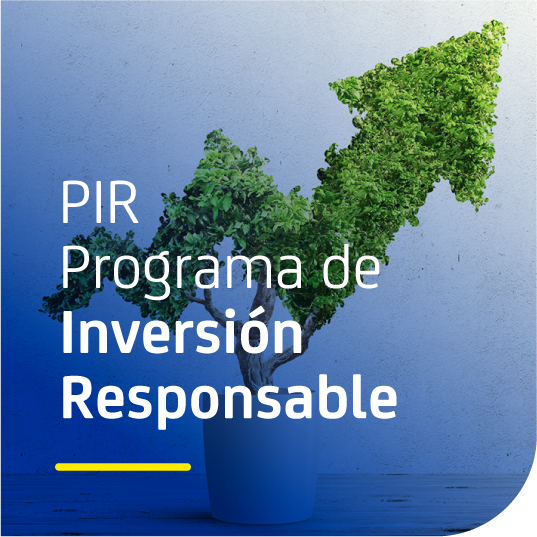 PIR
Programa de
Inversión
Responsable